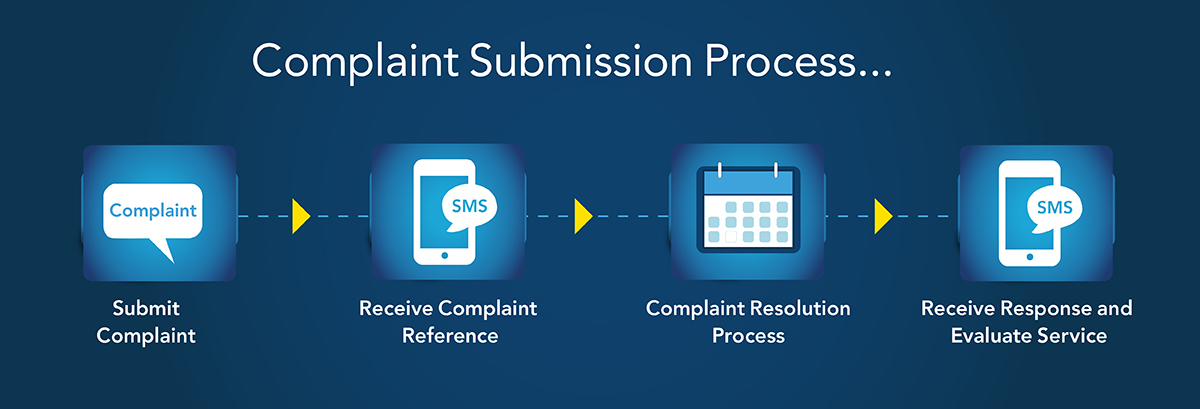 Complaint Submission Process...

Complaint

Submit Complaint

SMS

Receive Complaint Reference

Complaint Resolution Process

SMS

Receive Response and Evaluate Service